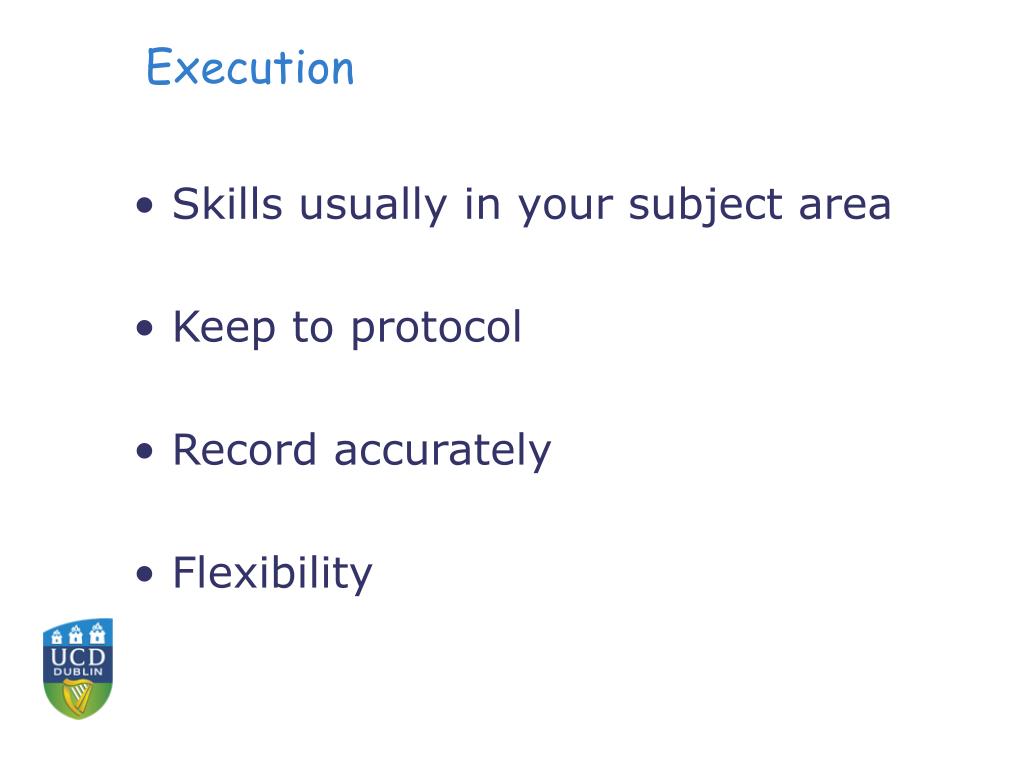 Execution

• Skills usually in your subject area

• Keep to protocol

• Record accurately

• Flexibility

UCD
DUBLIN